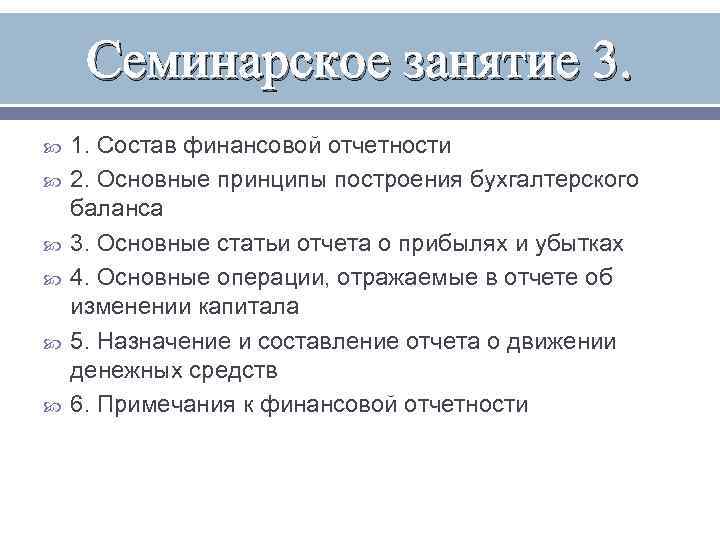 Семинарское занятие 3.

1. Состав финансовой отчетности

2. Основные принципы построения бухгалтерского баланса

3. Основные статьи отчета о прибылях и убытках

4. Основные операции, отражаемые в отчете об изменении капитала

5. Назначение и составление отчета о движении денежных средств

6. Примечания к финансовой отчетности